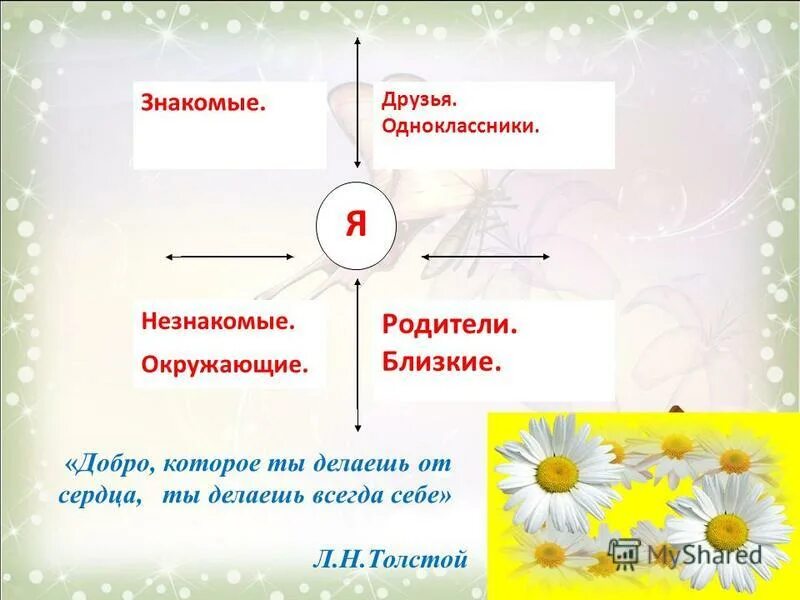 Знакомые.

Друзья.
Одноклассники.

Я

Незнакомые.
Окружающие.

Родители.
Близкие.

«Добро, которое ты делаешь от сердца, ты делаешь всегда себе»

Л.Н.Толстой

MyShared